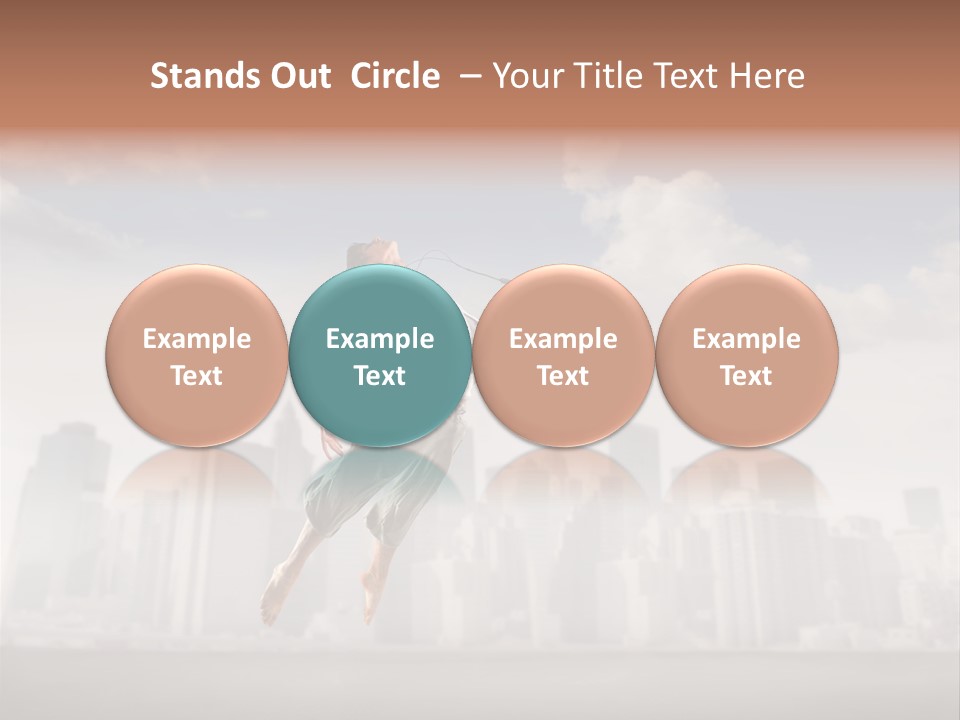 Stands Out Circle – Your Title Text Here

Example Text

Example Text

Example Text

Example Text